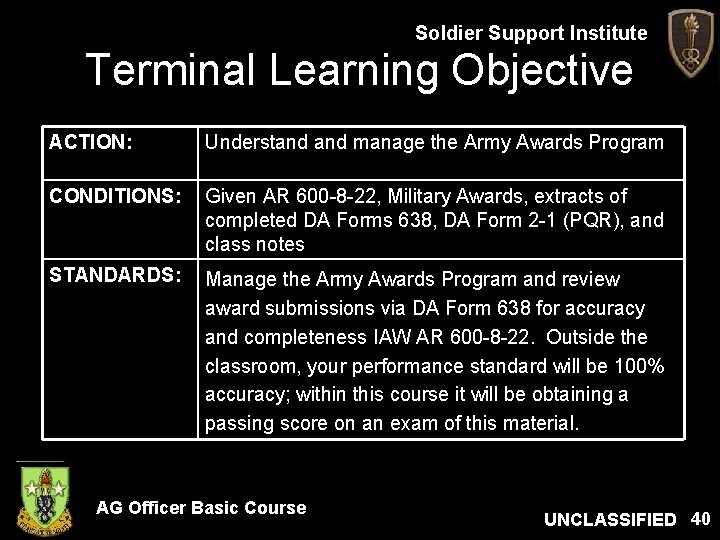 Soldier Support Institute

Terminal Learning Objective

| ACTION: | Understand and manage the Army Awards Program |
|---|---|
| CONDITIONS: | Given AR 600-8-22, Military Awards, extracts of completed DA Forms 638, DA Form 2-1 (PQR), and class notes |
| STANDARDS: | Manage the Army Awards Program and review award submissions via DA Form 638 for accuracy and completeness IAW AR 600-8-22. Outside the classroom, your performance standard will be 100% accuracy; within this course it will be obtaining a passing score on an exam of this material. |

AG Officer Basic Course

UNCLASSIFIED 40